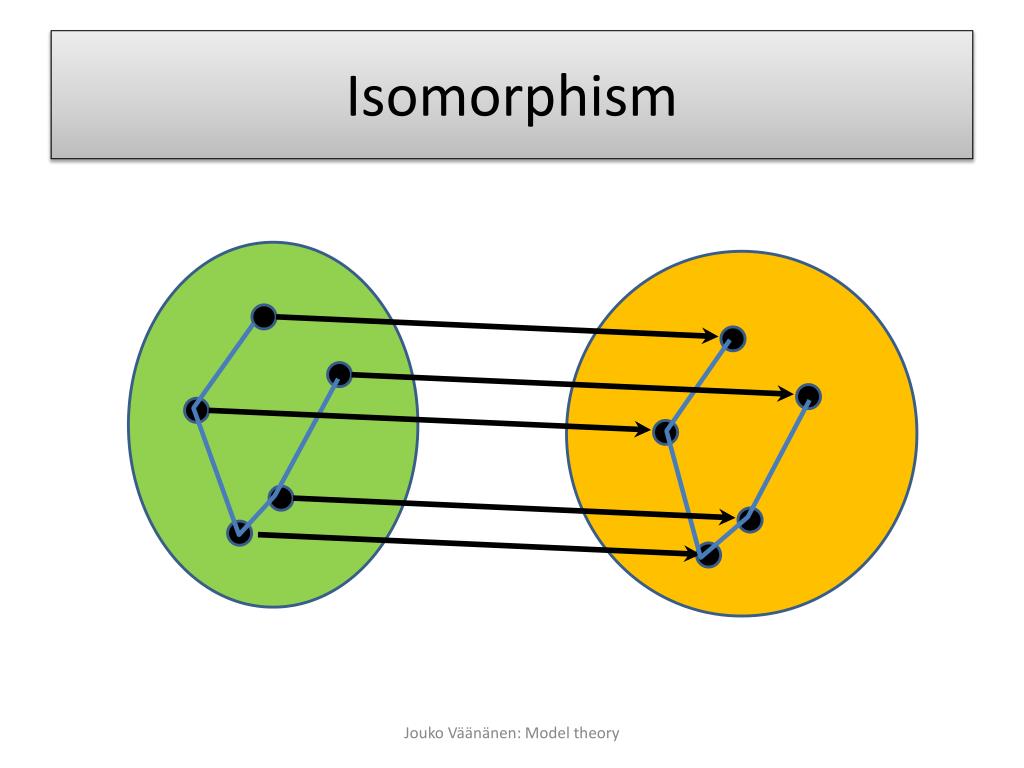 Isomorphism

Jouko Väänänen: Model theory